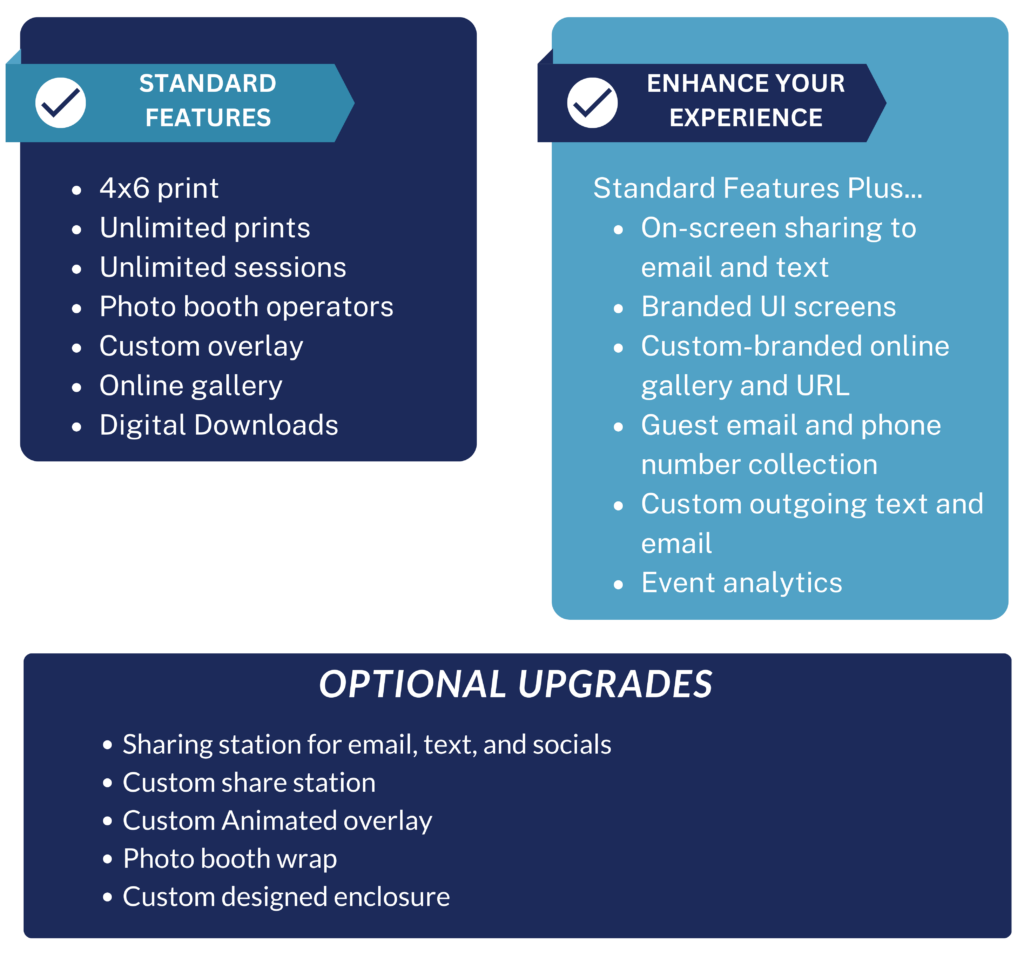 STANDARD FEATURES

- 4x6 print
- Unlimited prints
- Unlimited sessions
- Photo booth operators
- Custom overlay
- Online gallery
- Digital Downloads

ENHANCE YOUR EXPERIENCE

Standard Features Plus...
- On-screen sharing to email and text
- Branded UI screens
- Custom-branded online gallery and URL
- Guest email and phone number collection
- Custom outgoing text and email
- Event analytics

OPTIONAL UPGRADES

- Sharing station for email, text, and socials
- Custom share station
- Custom Animated overlay
- Photo booth wrap
- Custom designed enclosure